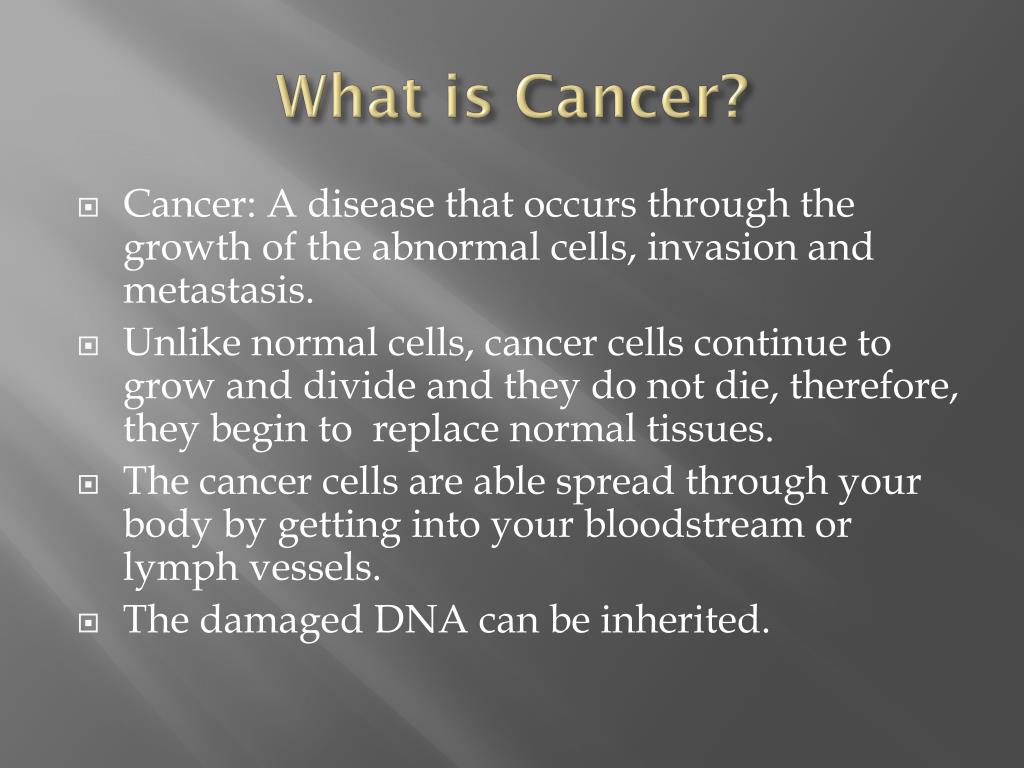 What is Cancer?

Cancer: A disease that occurs through the growth of the abnormal cells, invasion and metastasis.

Unlike normal cells, cancer cells continue to grow and divide and they do not die, therefore, they begin to replace normal tissues.

The cancer cells are able spread through your body by getting into your bloodstream or lymph vessels.

The damaged DNA can be inherited.